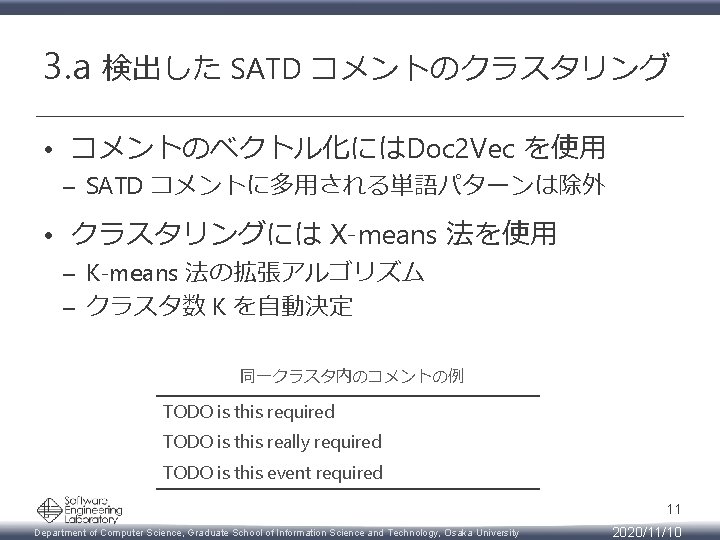 3.a 検出した SATD コメントのクラスタリング

• コメントのベクトル化にはDoc2Vec を使用
– SATD コメントに多用される単語パターンは除外

• クラスタリングには X-means 法を使用
– K-means 法の拡張アルゴリズム
– クラスタ数 K を自動決定

同一クラスタ内のコメントの例

| TODO is this required |
|---|
| TODO is this really required |
| TODO is this event required |

Software Engineering Laboratory

11

Department of Computer Science, Graduate School of Information Science and Technology, Osaka University

2020/11/10